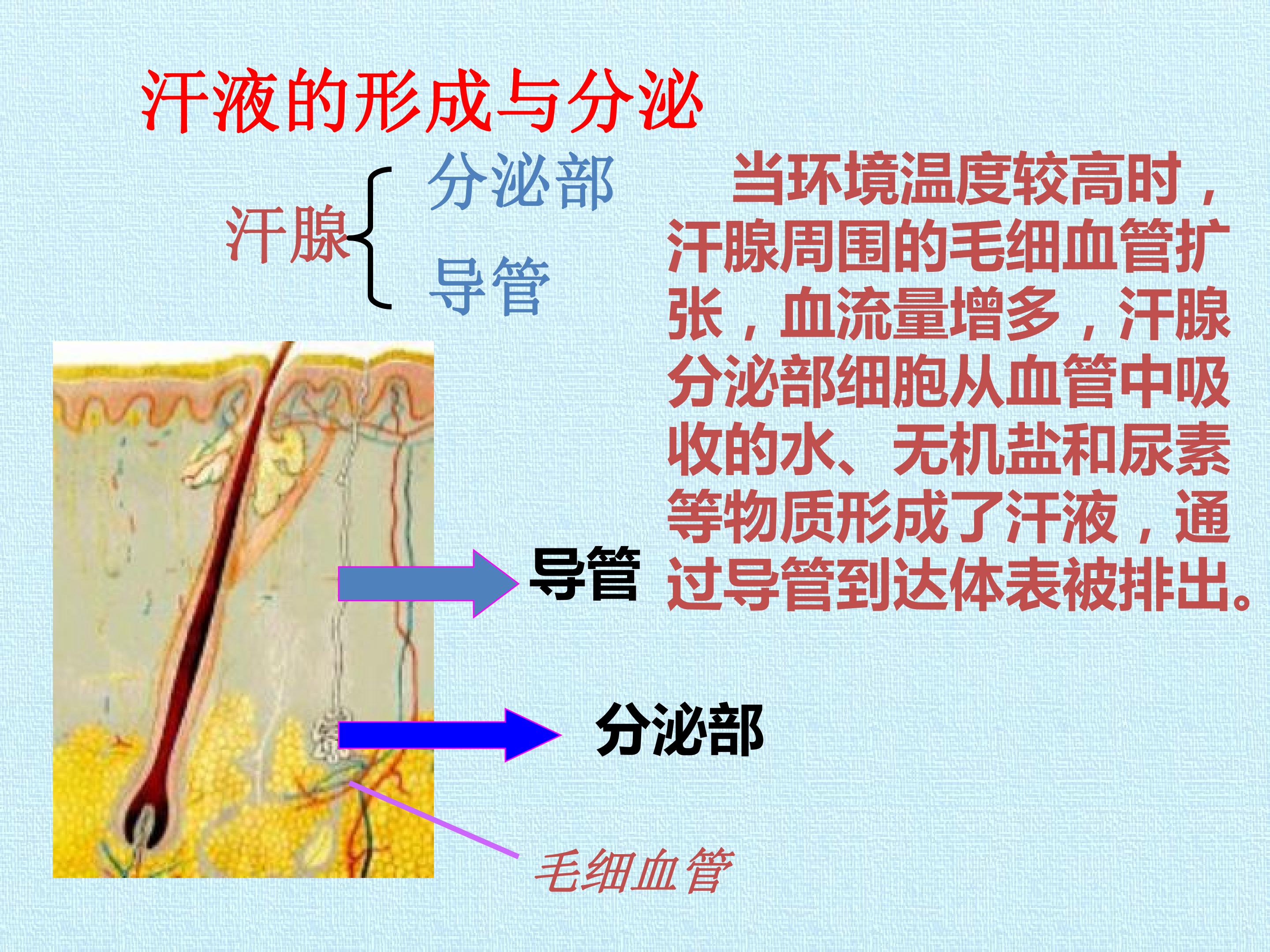 汗液的形成与分泌

汗腺
分泌部
导管

当环境温度较高时，汗腺周围的毛细血管扩张，血流量增多，汗腺分泌部细胞从血管中吸收的水、无机盐和尿素等物质形成了汗液，通过导管到达体表被排出。

导管

分泌部

毛细血管